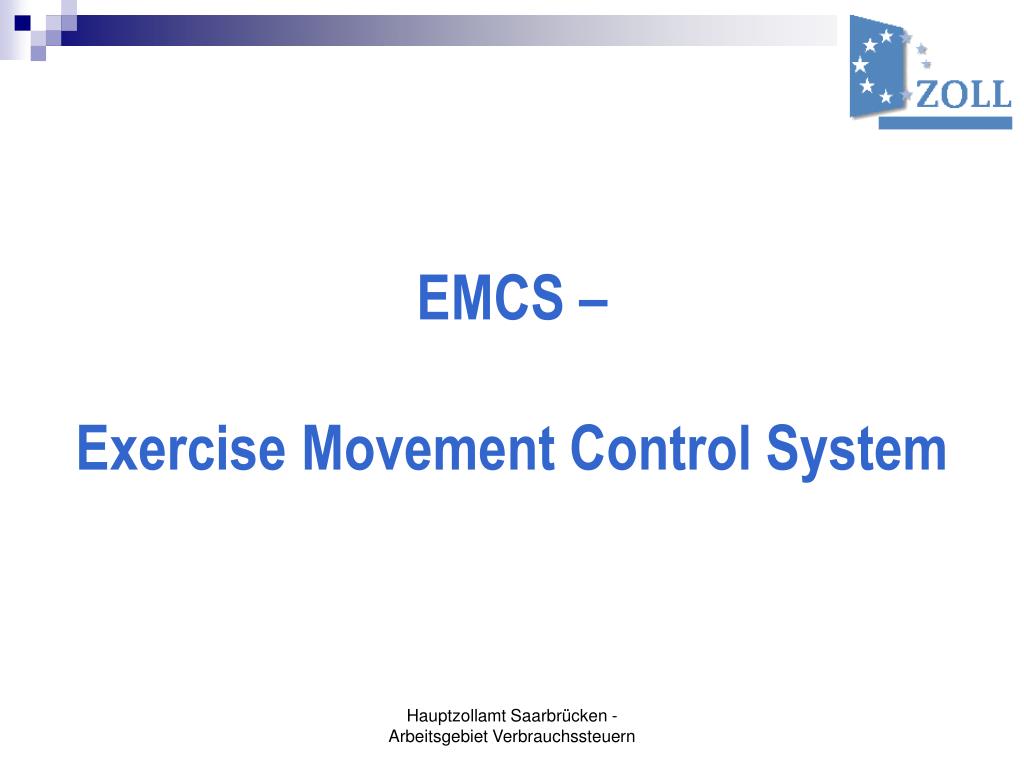 ZOLL

EMCS –

Exercise Movement Control System

Hauptzollamt Saarbrücken - Arbeitsgebiet Verbrauchssteuern